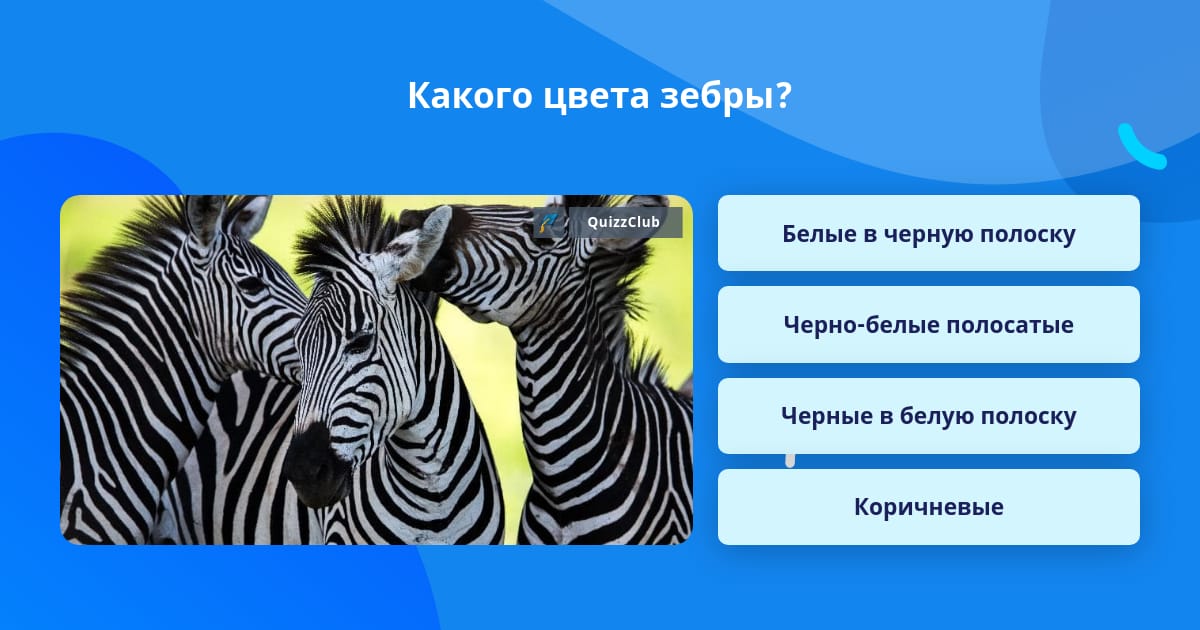 Какого цвета зебры?

QuizzClub

Белые в черную полоску

Черно-белые полосатые

Черные в белую полоску

Коричневые